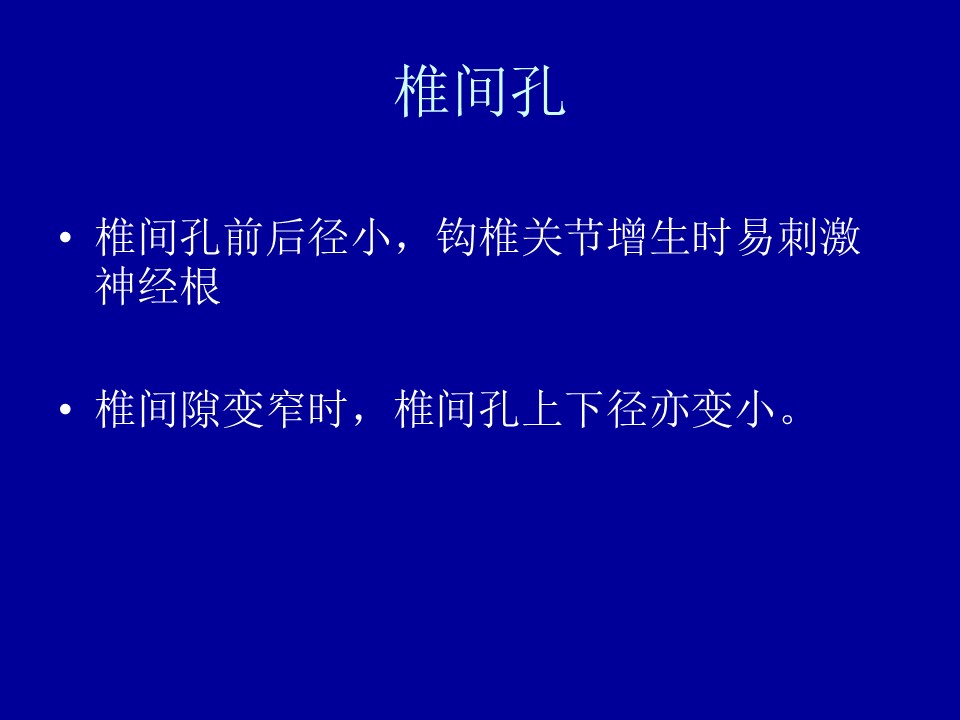 椎间孔

• 椎间孔前后径小，钩椎关节增生时易刺激神经根

• 椎间隙变窄时，椎间孔上下径亦变小。